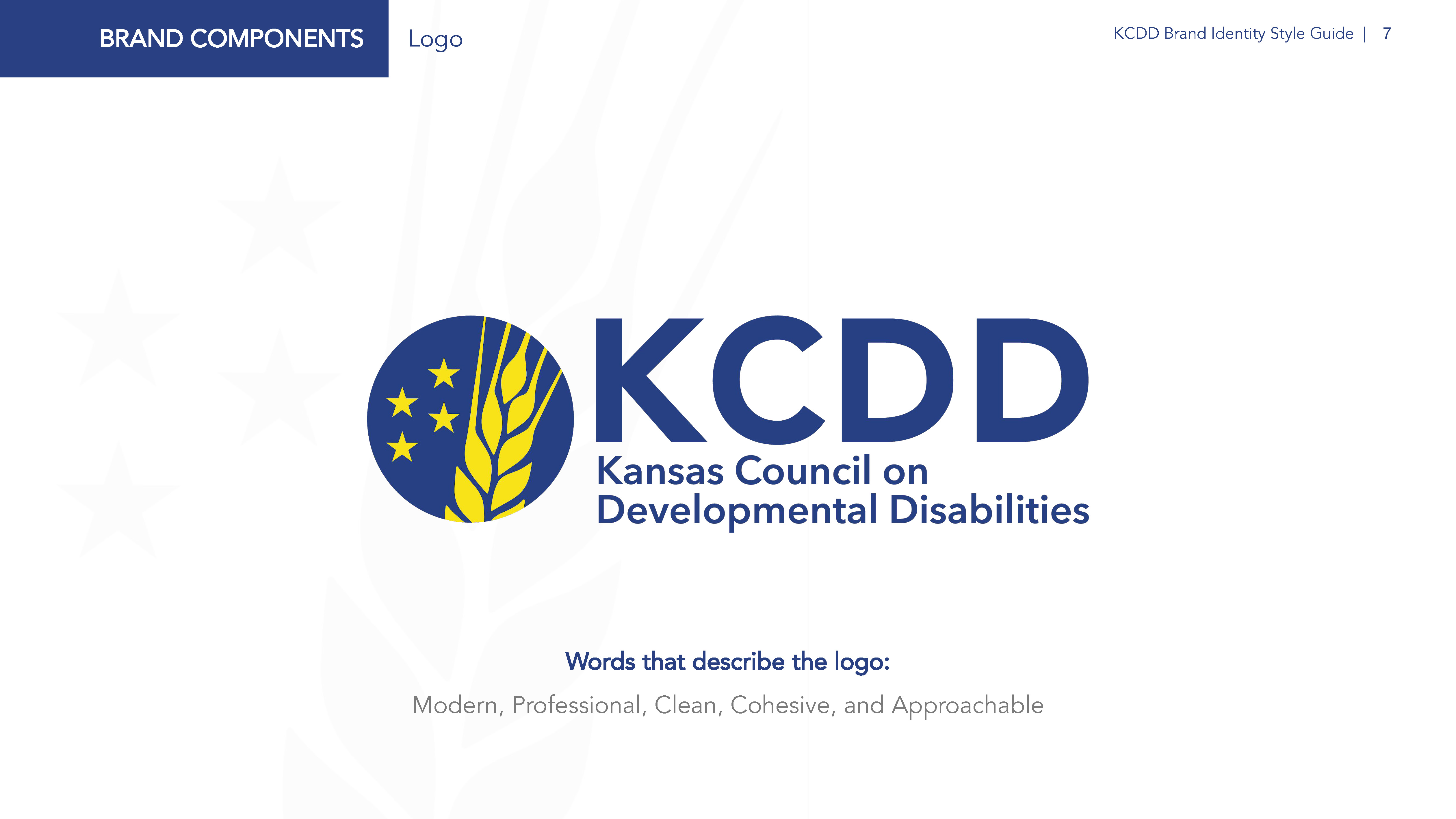 BRAND COMPONENTS Logo

KCDD Brand Identity Style Guide | 7

KCDD
Kansas Council on Developmental Disabilities

Words that describe the logo:

Modern, Professional, Clean, Cohesive, and Approachable